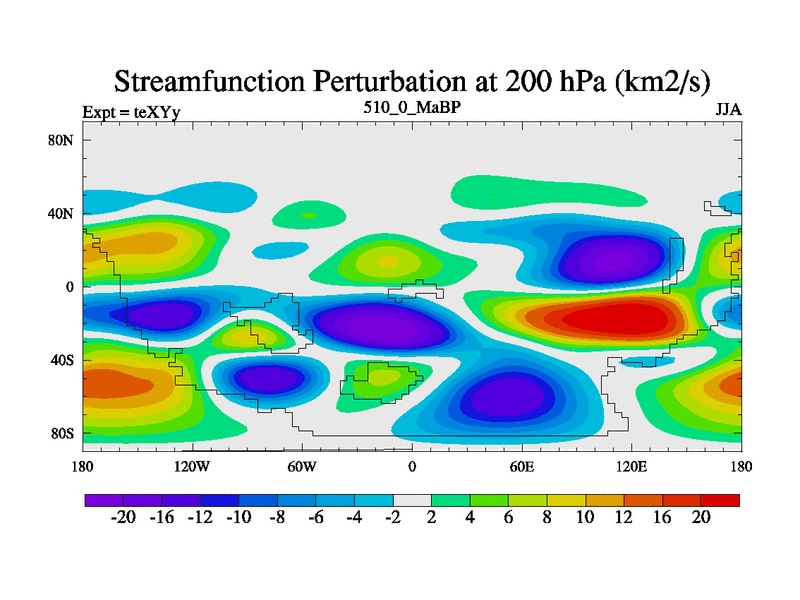 Streamfunction Perturbation at 200 hPa (km2/s)

Expt = teXYy

510_0_MaBP

JJA

80N

40N

0

40S

80S

180

120W

60W

0

60E

120E

180

-20 -16 -12 -10 -8 -6 -4 -2 2 4 6 8 10 12 16 20